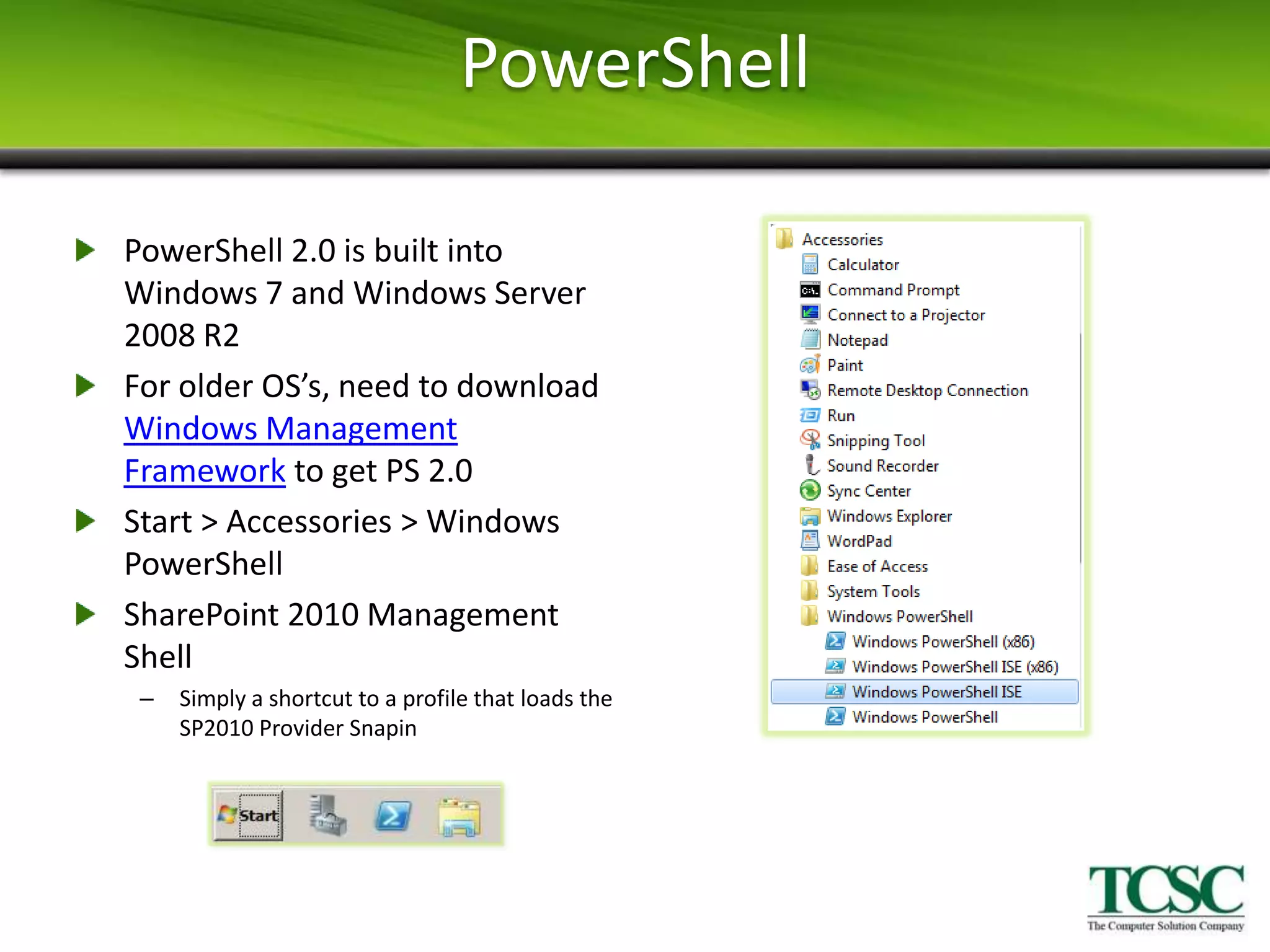 PowerShell

PowerShell 2.0 is built into Windows 7 and Windows Server 2008 R2

For older OS's, need to download Windows Management Framework to get PS 2.0

Start > Accessories > Windows PowerShell

SharePoint 2010 Management Shell

– Simply a shortcut to a profile that loads the SP2010 Provider Snapin

Start

Accessories
Calculator
Command Prompt
Connect to a Projector
Notepad
Paint
Remote Desktop Connection
Run
Snipping Tool
Sound Recorder
Sync Center
Windows Explorer
WordPad
Ease of Access
System Tools
Windows PowerShell
Windows PowerShell (x86)
Windows PowerShell ISE (x86)
Windows PowerShell ISE
Windows PowerShell

TCSC
The Computer Solution Company